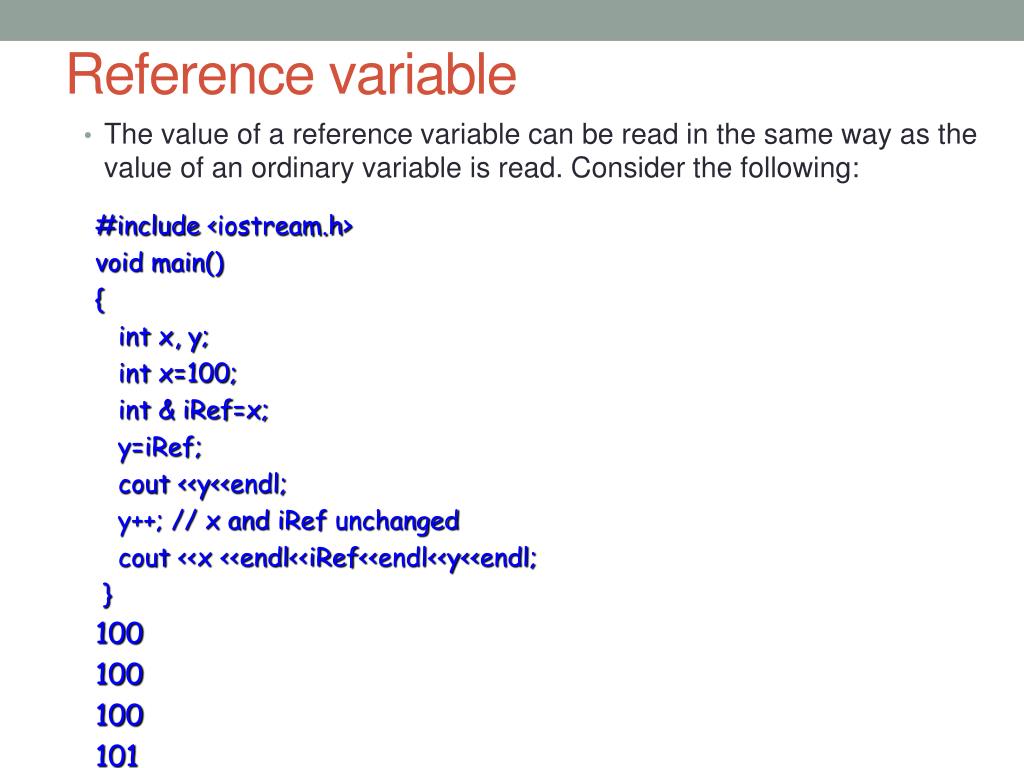 Reference variable

• The value of a reference variable can be read in the same way as the value of an ordinary variable is read. Consider the following:

#include <iostream.h>
void main()
{
int x, y;
int x=100;
int & iRef=x;
y=iRef;
cout <<y<<endl;
y++; // x and iRef unchanged
cout <<x <<endl<<iRef<<endl<<y<<endl;
}
100
100
100
101